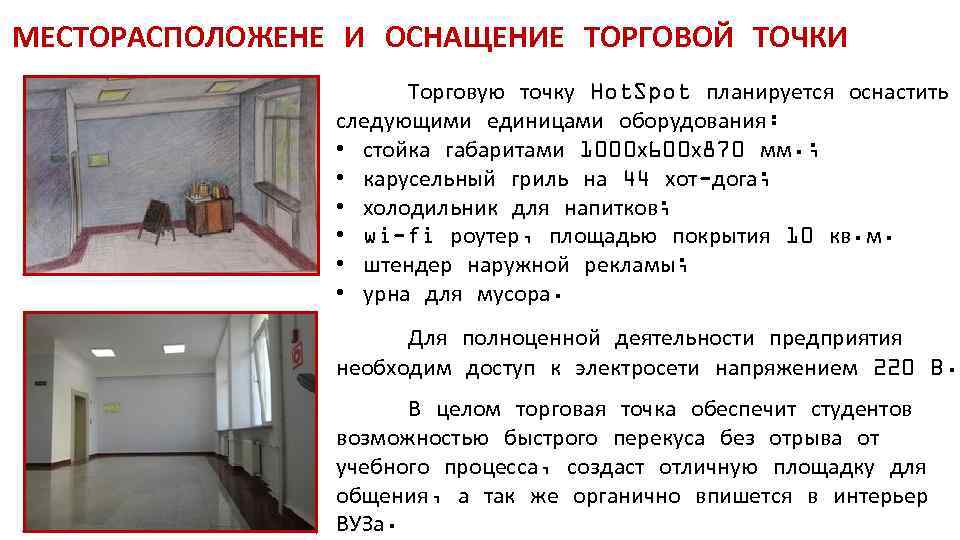 МЕСТОРАСПОЛОЖЕНЕ И ОСНАЩЕНИЕ ТОРГОВОЙ ТОЧКИ

Торговую точку HotSpot планируется оснастить следующими единицами оборудования:
• стойка габаритами 1000х600х870 мм.;
• карусельный гриль на 44 хот-дога;
• холодильник для напитков;
• wi-fi роутер, площадью покрытия 10 кв.м.
• штендер наружной рекламы;
• урна для мусора.

Для полноценной деятельности предприятия необходим доступ к электросети напряжением 220 В.

В целом торговая точка обеспечит студентов возможностью быстрого перекуса без отрыва от учебного процесса, создаст отличную площадку для общения, а так же органично впишется в интерьер ВУЗа.